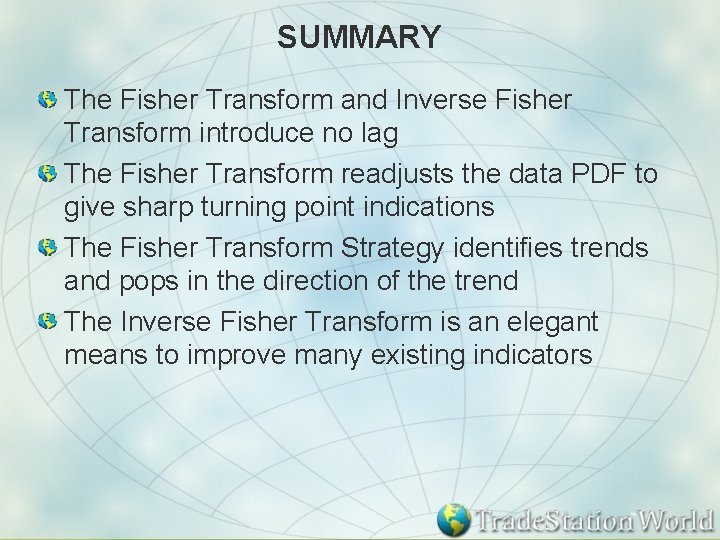 SUMMARY

The Fisher Transform and Inverse Fisher Transform introduce no lag

The Fisher Transform readjusts the data PDF to give sharp turning point indications

The Fisher Transform Strategy identifies trends and pops in the direction of the trend

The Inverse Fisher Transform is an elegant means to improve many existing indicators

TradeStation World